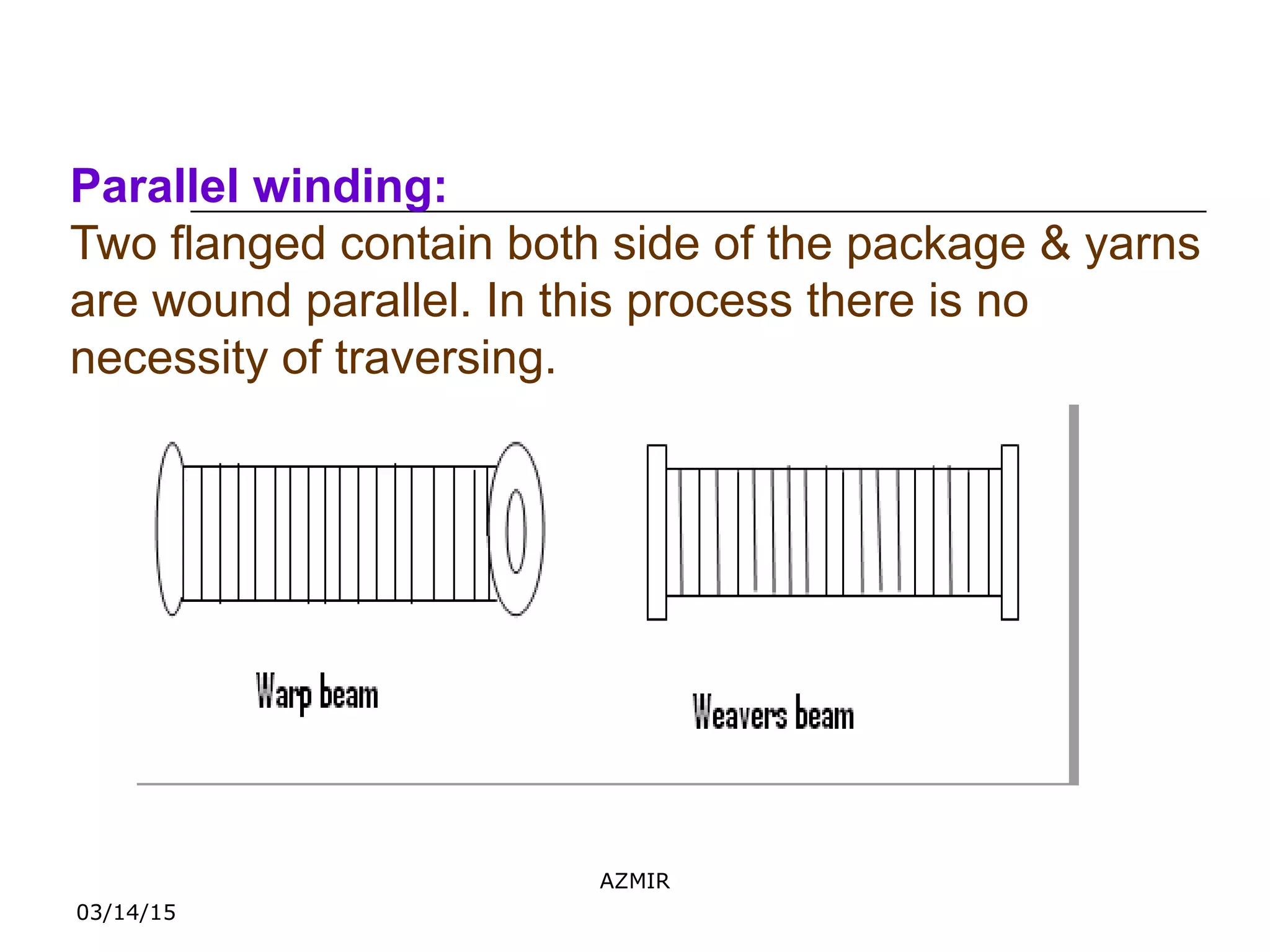 Parallel winding:

Two flanged contain both side of the package & yarns are wound parallel. In this process there is no necessity of traversing.

Warp beam

Weavers beam

AZMIR

03/14/15